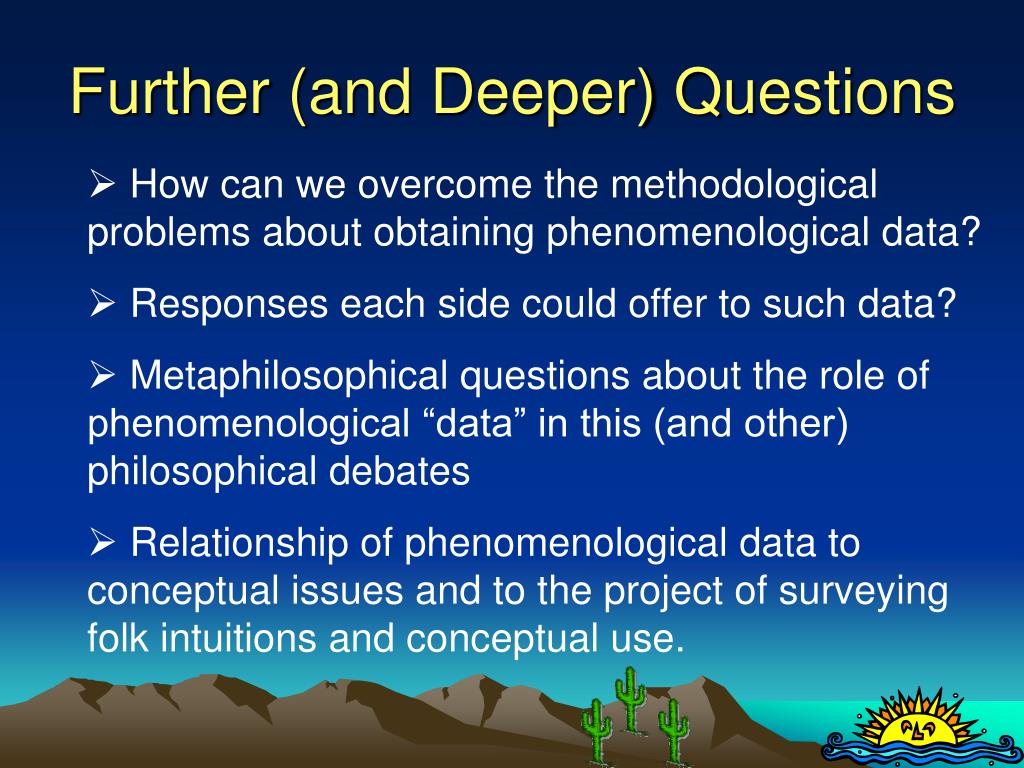 Further (and Deeper) Questions

➢ How can we overcome the methodological problems about obtaining phenomenological data?

➢ Responses each side could offer to such data?

➢ Metaphilosophical questions about the role of phenomenological “data” in this (and other) philosophical debates

➢ Relationship of phenomenological data to conceptual issues and to the project of surveying folk intuitions and conceptual use.